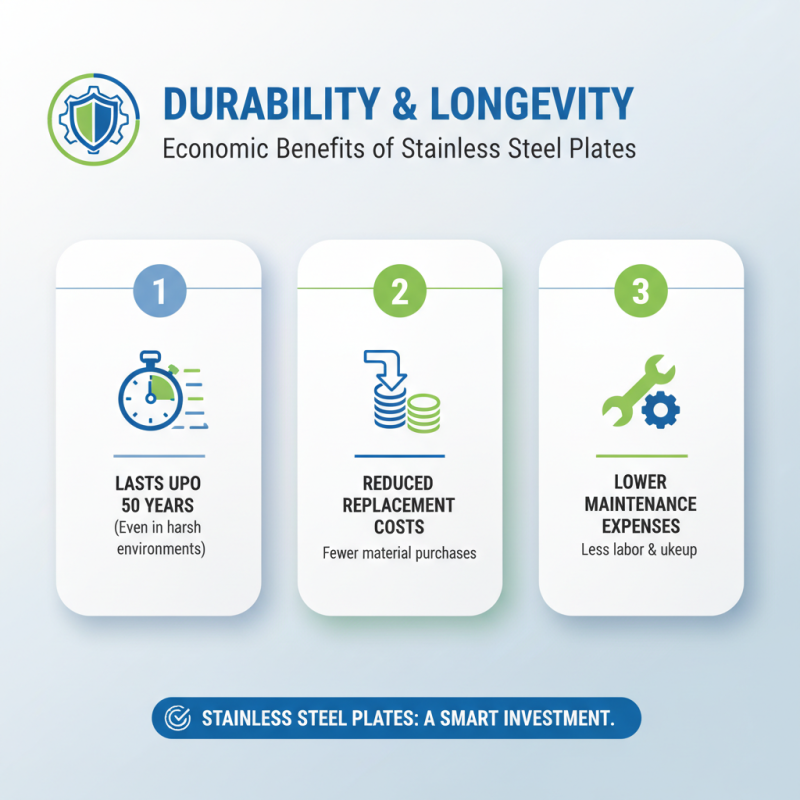 DURABILITY & LONGEVITY
Economic Benefits of Stainless Steel Plates

1

LASTS UPO 50 YEARS
(Even in harsh environments)

2

REDUCED REPLACEMENT COSTS
Fewer material purchases

3

LOWER MAINTENANCE EXPENSES
Less labor & ukeup

STAINLESS STEEL PLATES: A SMART INVESTMENT.